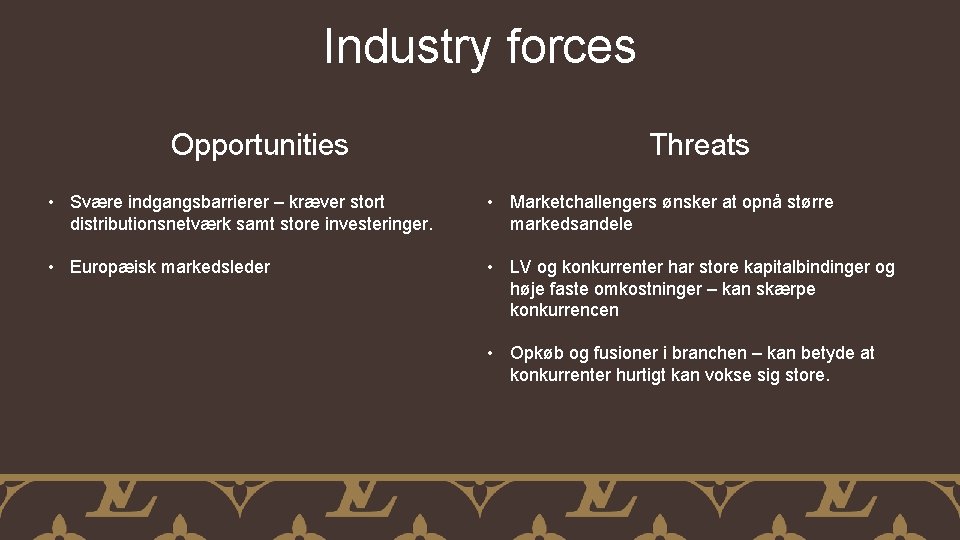 Industry forces

Opportunities

• Svære indgangsbarrierer – kræver stort distributionsnetværk samt store investeringer.

• Europæisk markedsleder

Threats

• Marketchallengers ønsker at opnå større markedsandele

• LV og konkurrenter har store kapitalbindinger og høje faste omkostninger – kan skærpe konkurrencen

• Opkøb og fusioner i branchen – kan betyde at konkurrenter hurtigt kan vokse sig store.